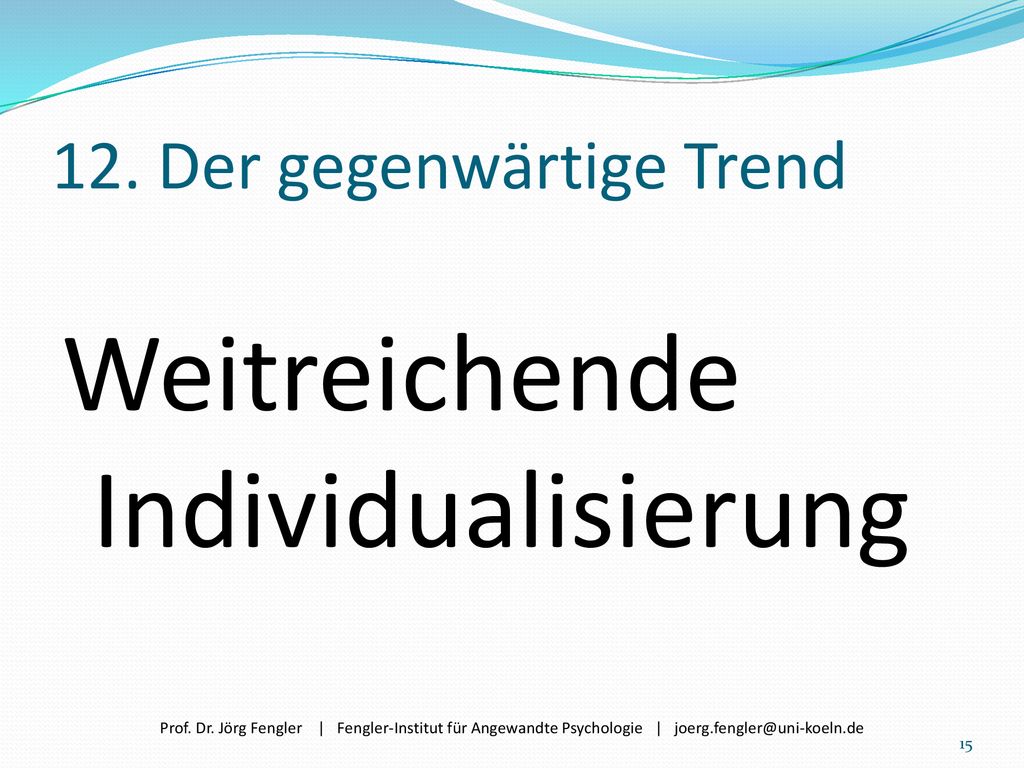 12. Der gegenwärtige Trend

Weitreichende Individualisierung

Prof. Dr. Jörg Fengler | Fengler-Institut für Angewandte Psychologie | joerg.fengler@uni-koeln.de

15